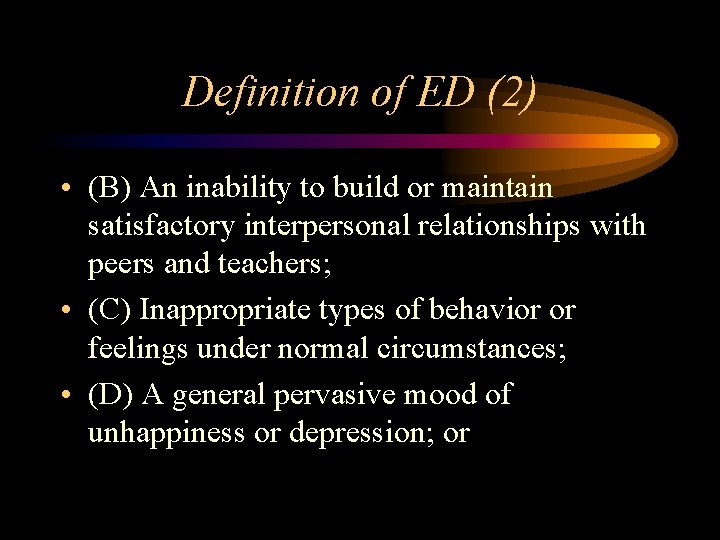 Definition of ED (2)

• (B) An inability to build or maintain satisfactory interpersonal relationships with peers and teachers;

• (C) Inappropriate types of behavior or feelings under normal circumstances;

• (D) A general pervasive mood of unhappiness or depression; or